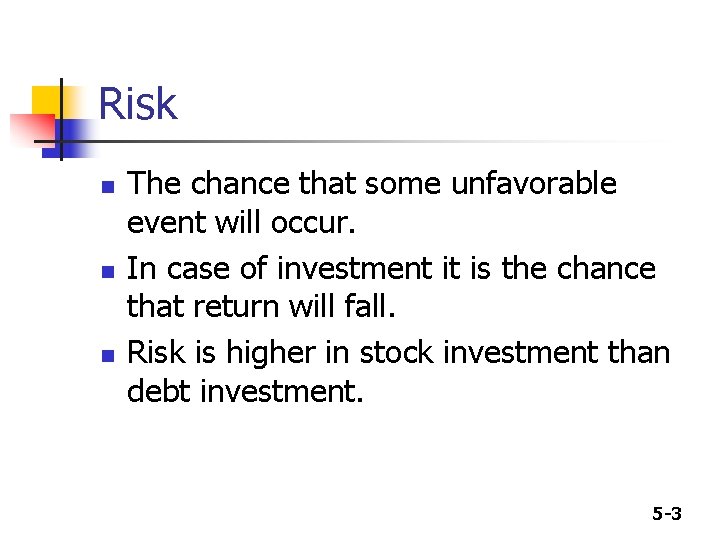 Risk

- The chance that some unfavorable event will occur.
- In case of investment it is the chance that return will fall.
- Risk is higher in stock investment than debt investment.

5-3